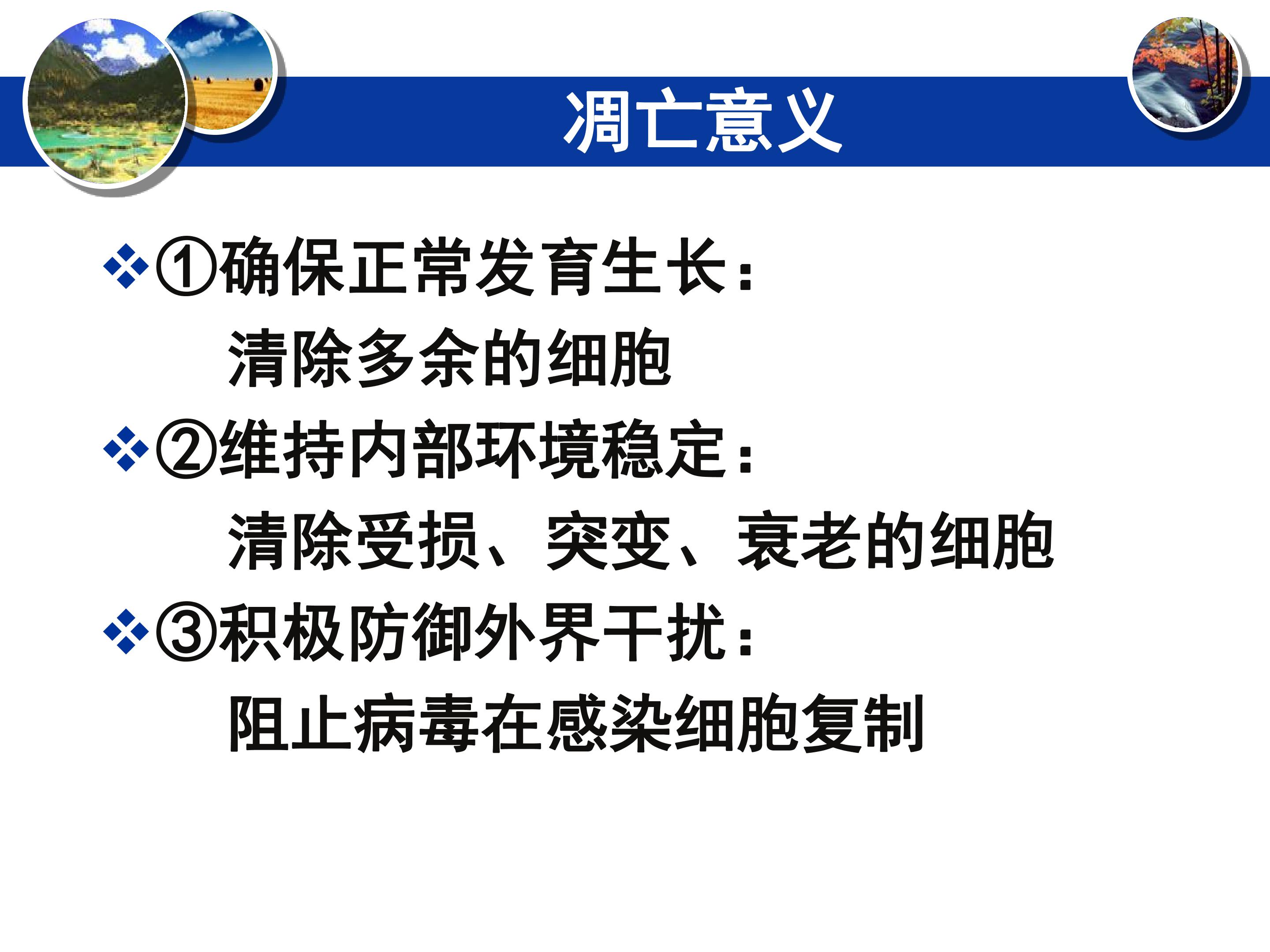 凋亡意义

❖①确保正常发育生长：
清除多余的细胞

❖②维持内部环境稳定：
清除受损、突变、衰老的细胞

❖③积极防御外界干扰：
阻止病毒在感染细胞复制